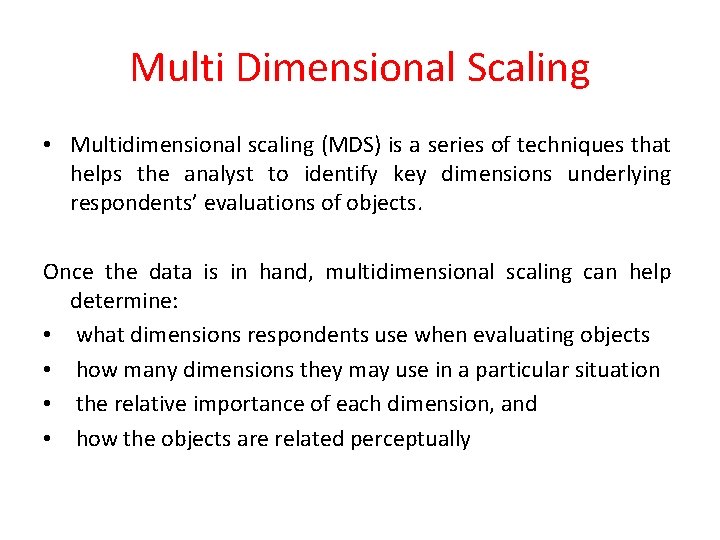 Multi Dimensional Scaling

• Multidimensional scaling (MDS) is a series of techniques that helps the analyst to identify key dimensions underlying respondents' evaluations of objects.

Once the data is in hand, multidimensional scaling can help determine:
• what dimensions respondents use when evaluating objects
• how many dimensions they may use in a particular situation
• the relative importance of each dimension, and
• how the objects are related perceptually